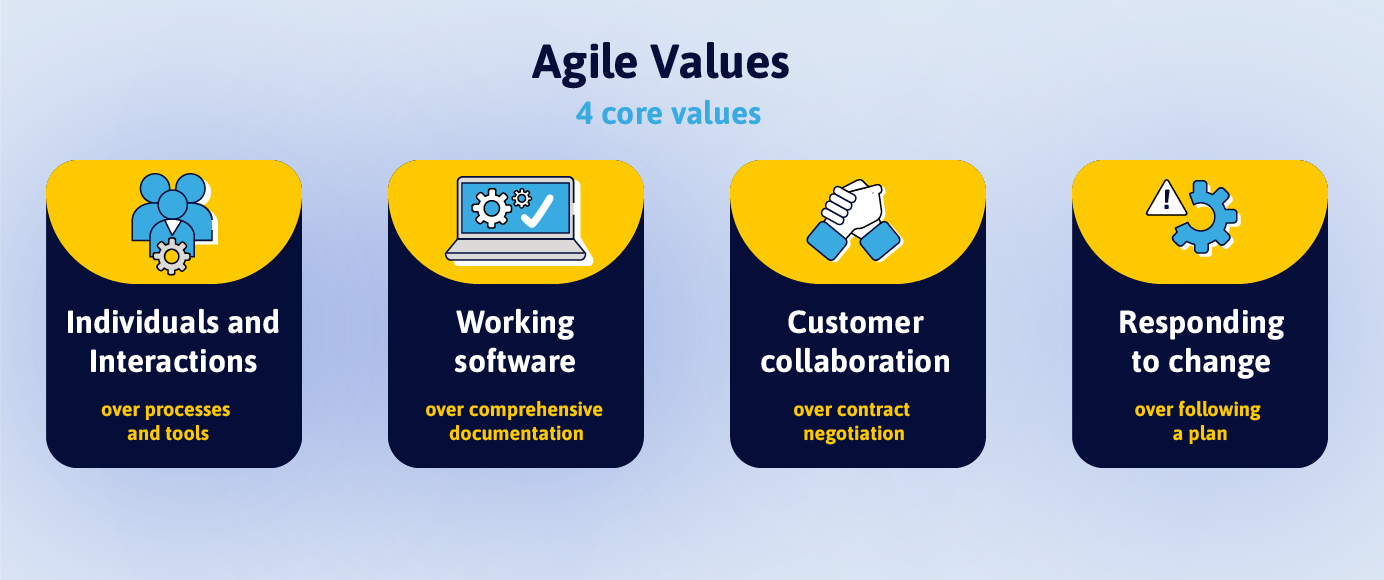 Agile Values
4 core values

Individuals and Interactions
over processes and tools

Working software
over comprehensive documentation

Customer collaboration
over contract negotiation

Responding to change
over following a plan